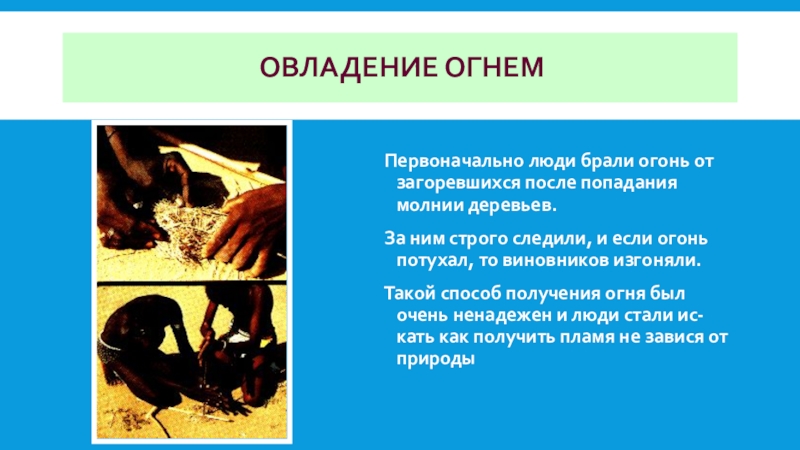 ОВЛАДЕНИЕ ОГНЕМ

Первоначально люди брали огонь от загоревшихся после попадания молнии деревьев.

За ним строго следили, и если огонь потухал, то виновников изгоняли.

Такой способ получения огня был очень ненадежен и люди стали искать как получить пламя не завися от природы